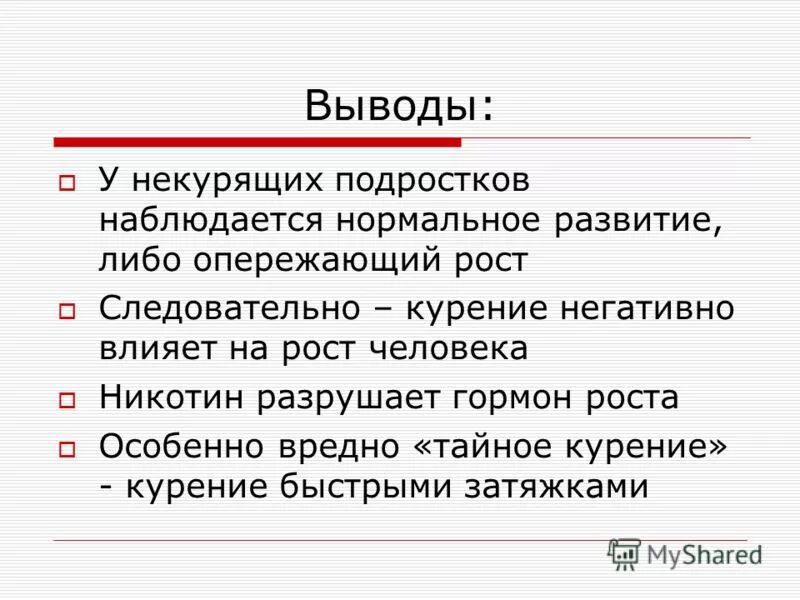 Выводы:

У некурящих подростков наблюдается нормальное развитие, либо опережающий рост

Следовательно – курение негативно влияет на рост человека

Никотин разрушает гормон роста

Особенно вредно «тайное курение» - курение быстрыми затяжками

MyShared